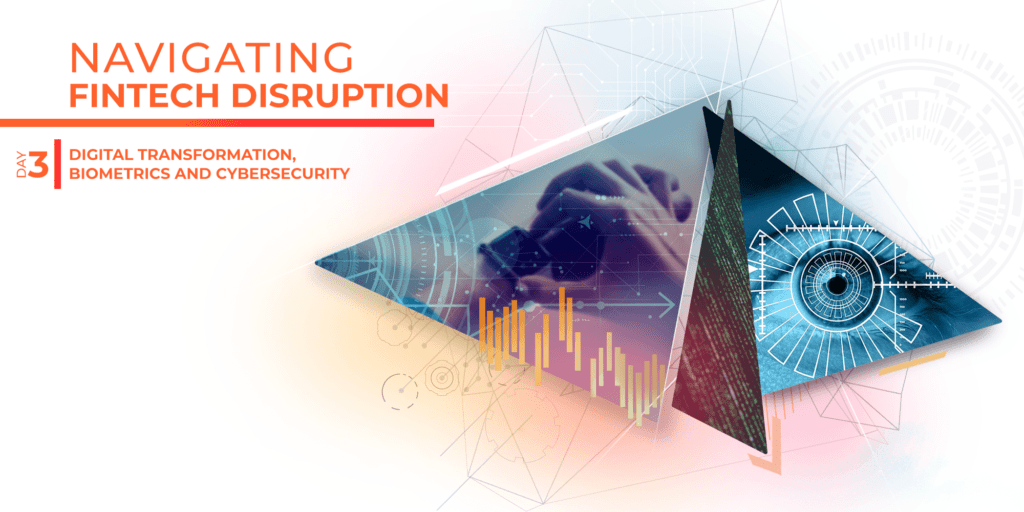 NAVIGATING
FINTECH DISRUPTION

DAY 3

DIGITAL TRANSFORMATION, BIOMETRICS AND CYBERSECURITY